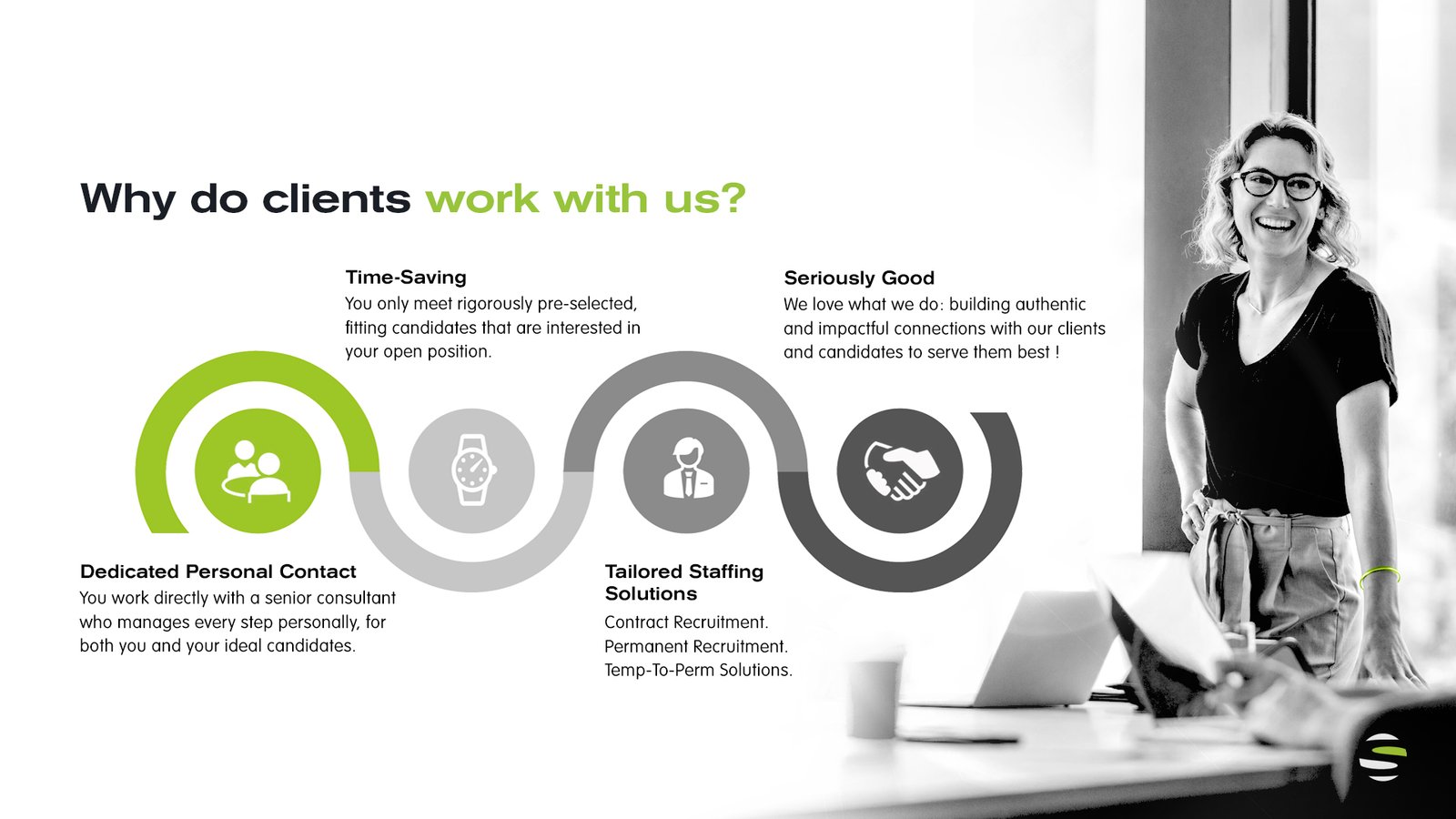 Why do clients work with us?

Time-Saving
You only meet rigorously pre-selected, fitting candidates that are interested in your open position.

Seriously Good
We love what we do: building authentic and impactful connections with our clients and candidates to serve them best !

Dedicated Personal Contact
You work directly with a senior consultant who manages every step personally, for both you and your ideal candidates.

Tailored Staffing Solutions
Contract Recruitment.
Permanent Recruitment.
Temp-To-Perm Solutions.